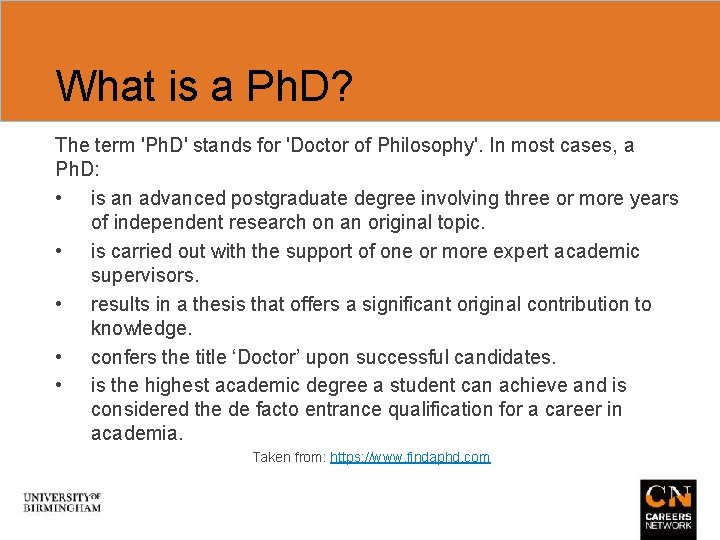 What is a PhD?

The term 'PhD' stands for 'Doctor of Philosophy'. In most cases, a PhD:

• is an advanced postgraduate degree involving three or more years of independent research on an original topic.
• is carried out with the support of one or more expert academic supervisors.
• results in a thesis that offers a significant original contribution to knowledge.
• confers the title ‘Doctor’ upon successful candidates.
• is the highest academic degree a student can achieve and is considered the de facto entrance qualification for a career in academia.

Taken from: https://www.findaphd.com

UNIVERSITY OF BIRMINGHAM

CN CAREERS NETWORK